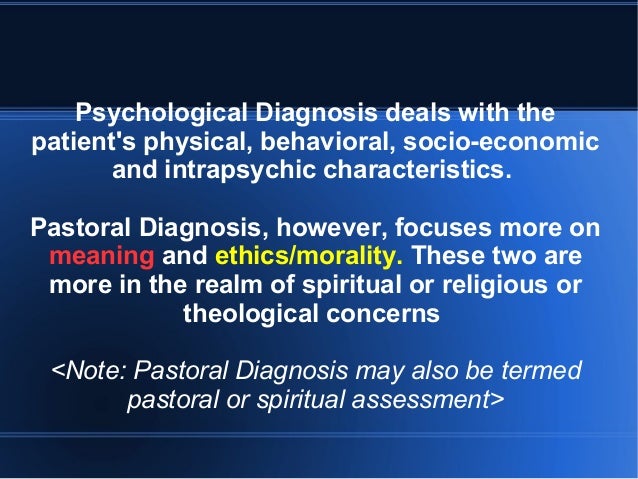 Psychological Diagnosis deals with the patient's physical, behavioral, socio-economic and intrapsychic characteristics.

Pastoral Diagnosis, however, focuses more on meaning and ethics/morality. These two are more in the realm of spiritual or religious or theological concerns

<Note: Pastoral Diagnosis may also be termed pastoral or spiritual assessment>